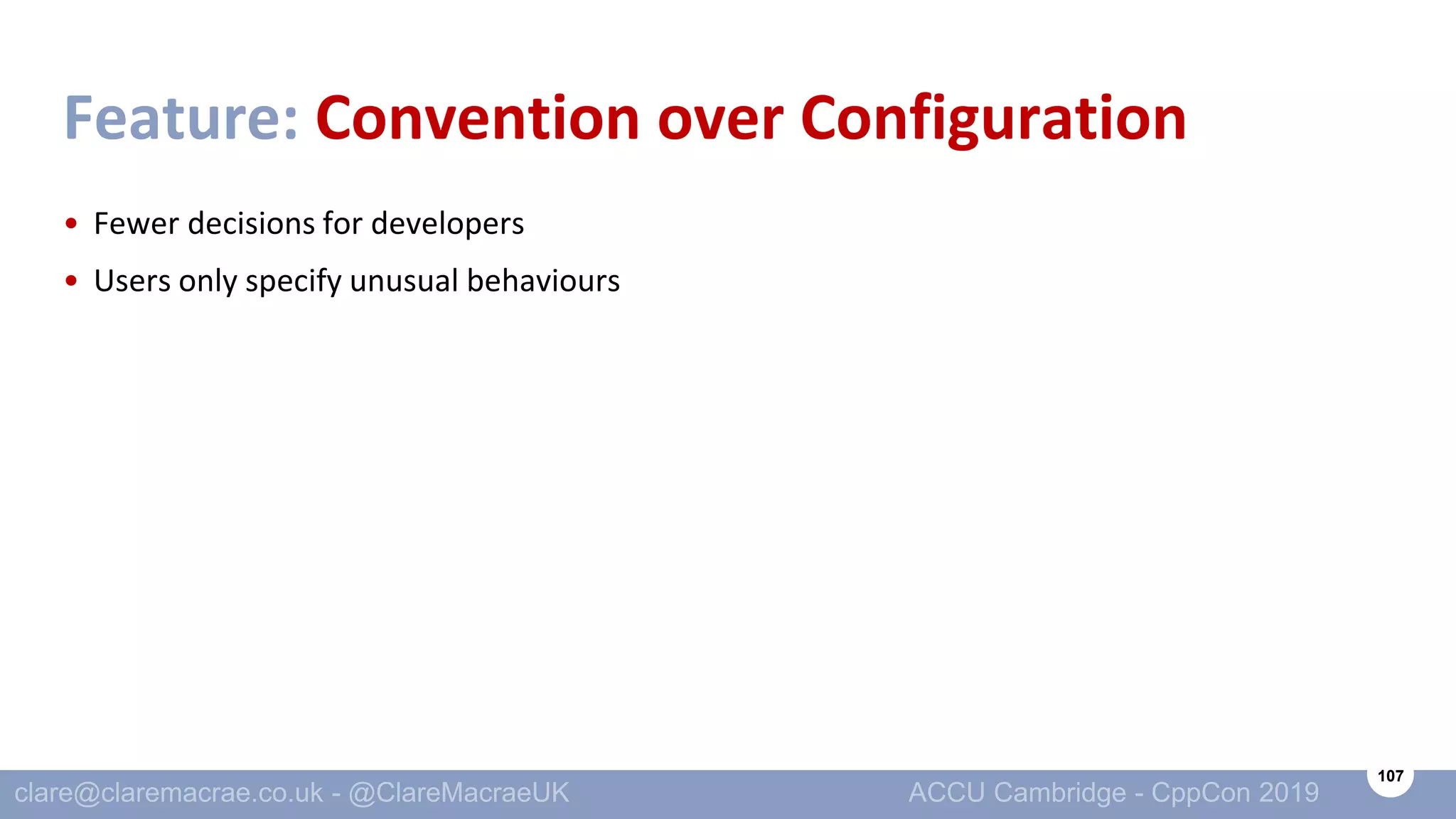 Feature: Convention over Configuration

• Fewer decisions for developers
• Users only specify unusual behaviours

clare@claremacrae.co.uk - @ClareMacraeUK

ACCU Cambridge - CppCon 2019

107